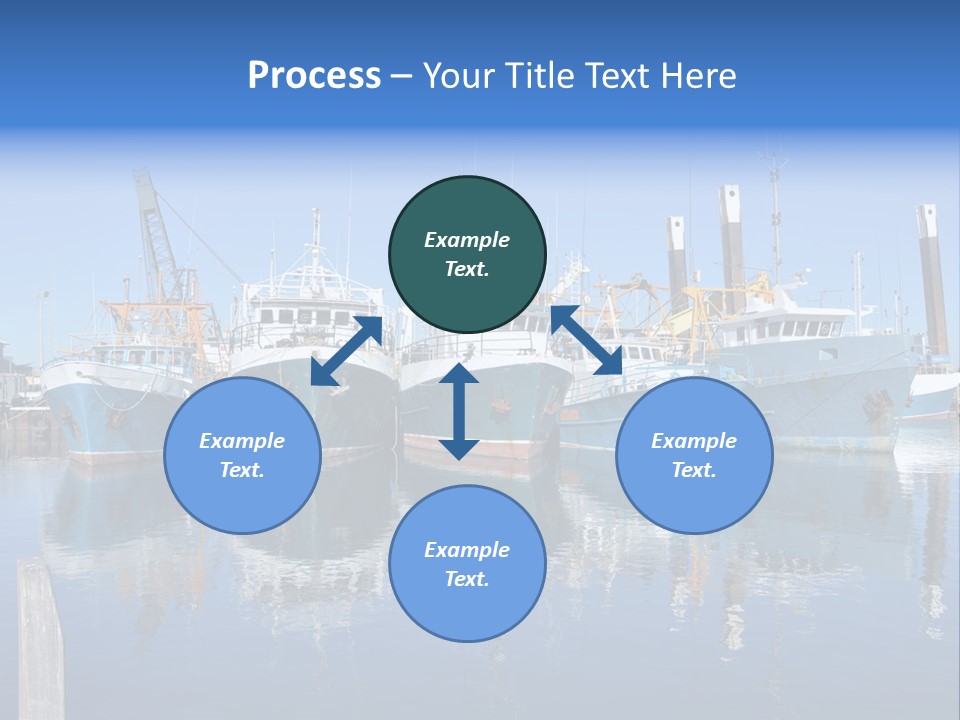 Process – Your Title Text Here

Example Text.

Example Text.

Example Text.

Example Text.